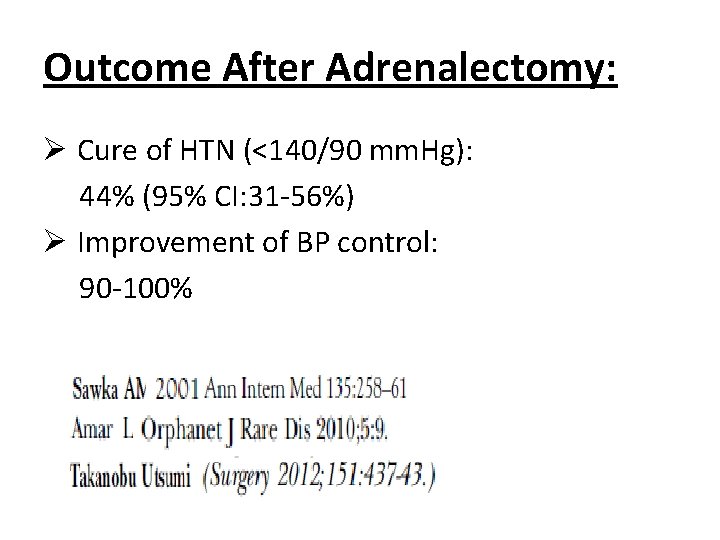 Outcome After Adrenalectomy:

➢ Cure of HTN (<140/90 mmHg):
44% (95% CI:31-56%)

➢ Improvement of BP control:
90-100%

Sawka AM 2001 Ann Intern Med 135:258–61
Amar L Orphanet J Rare Dis 2010;5:9.
Takanobu Utsumi (Surgery 2012;151:437-43.)